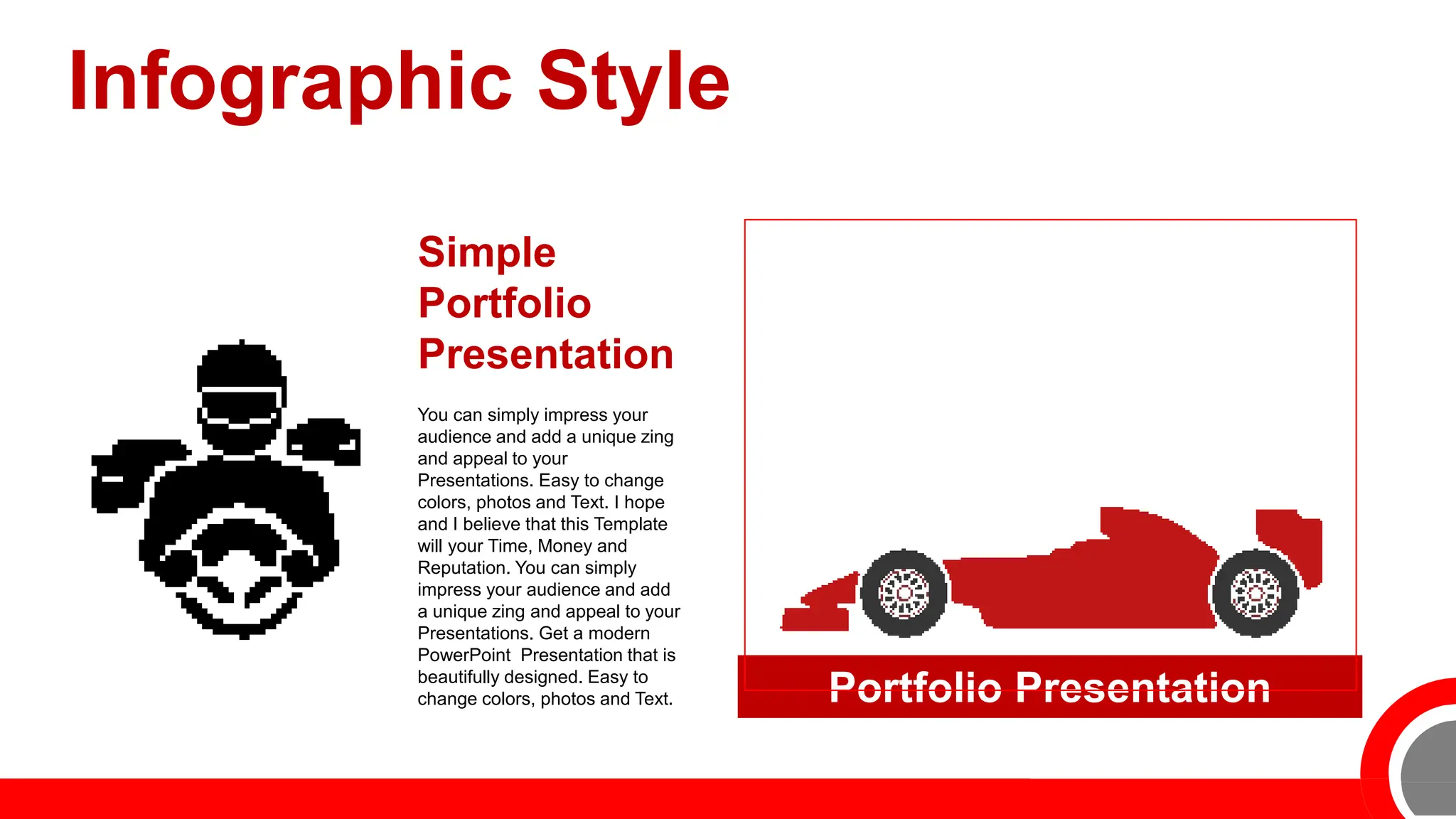 Infographic Style

Simple Portfolio Presentation

You can simply impress your audience and add a unique zing and appeal to your Presentations. Easy to change colors, photos and Text. I hope and I believe that this Template will your Time, Money and Reputation. You can simply impress your audience and add a unique zing and appeal to your Presentations. Get a modern PowerPoint Presentation that is beautifully designed. Easy to change colors, photos and Text.

Portfolio Presentation